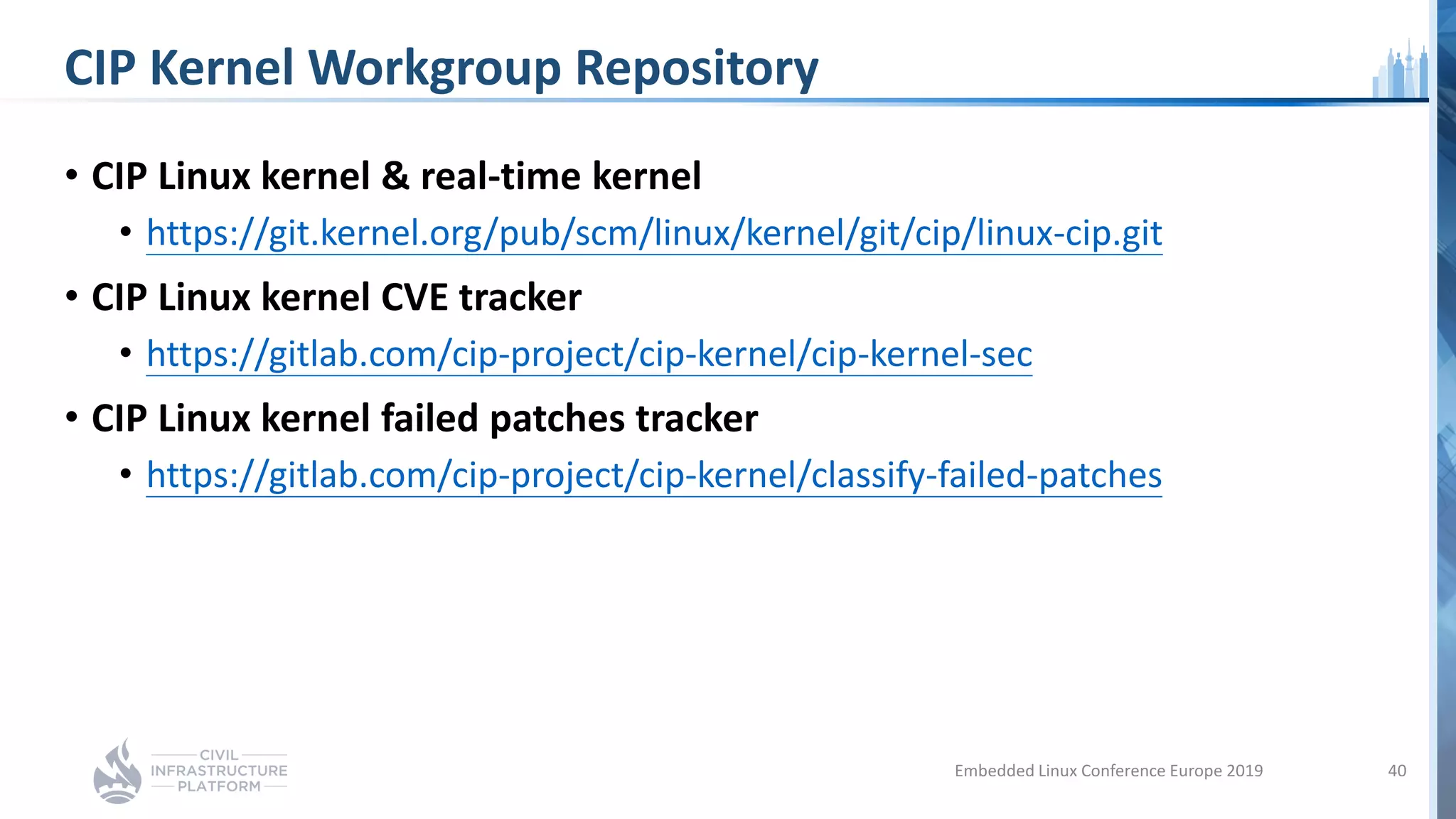 CIP Kernel Workgroup Repository

• CIP Linux kernel & real-time kernel
  • https://git.kernel.org/pub/scm/linux/kernel/git/cip/linux-cip.git
• CIP Linux kernel CVE tracker
  • https://gitlab.com/cip-project/cip-kernel/cip-kernel-sec
• CIP Linux kernel failed patches tracker
  • https://gitlab.com/cip-project/cip-kernel/classify-failed-patches

CIVIL INFRASTRUCTURE PLATFORM

Embedded Linux Conference Europe 2019

40